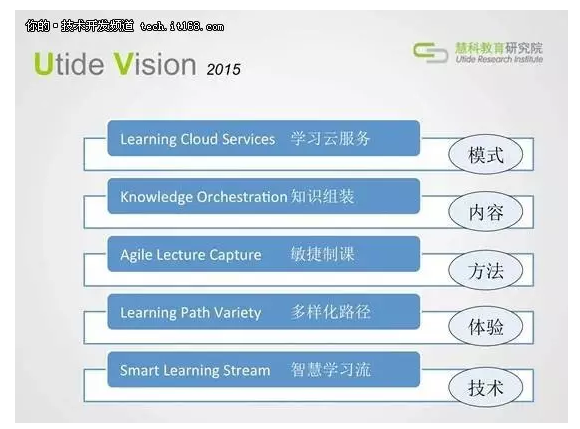 你的·技术开发频道 tech.it168.com

Utide Vision 2015

慧科教育研究院
Utide Research Institute

Learning Cloud Services 学习云服务
模式

Knowledge Orchestration 知识组装
内容

Agile Lecture Capture 敏捷制课
方法

Learning Path Variety 多样化路径
体验

Smart Learning Stream 智慧学习流
技术